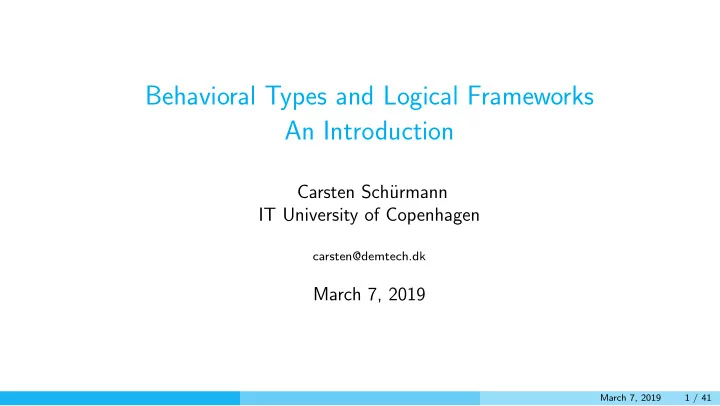 Behavioral Types and Logical Frameworks
An Introduction

Carsten Schürmann
IT University of Copenhagen

carsten@demtech.dk

March 7, 2019

March 7, 2019 1 / 41